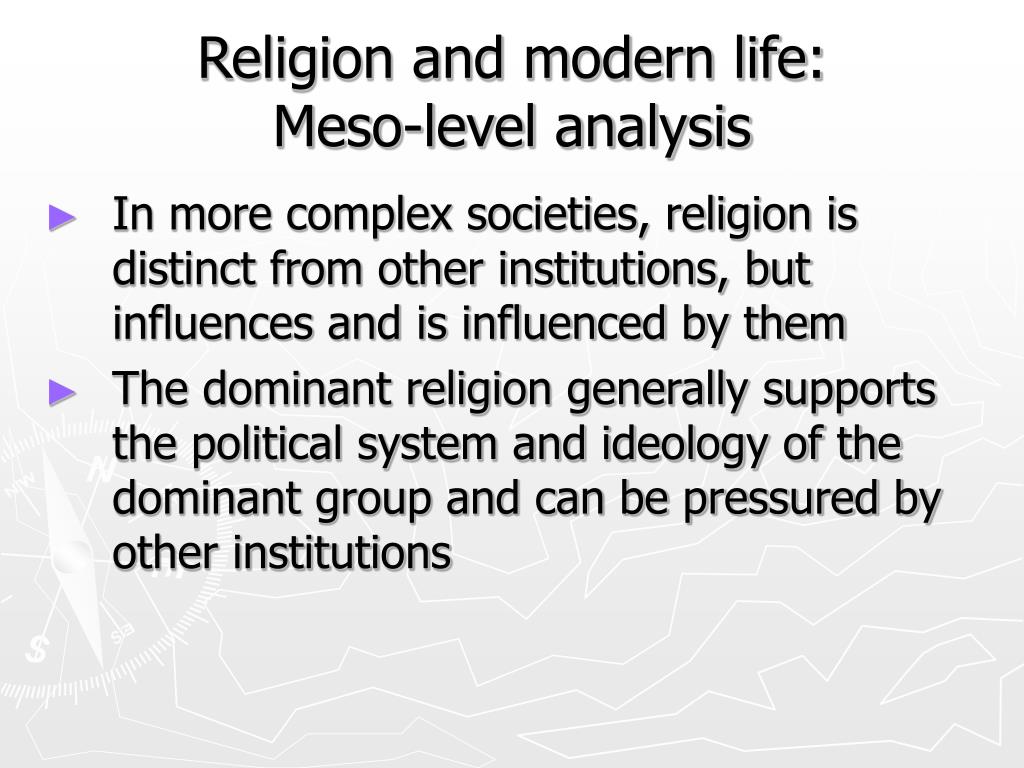 Religion and modern life:
Meso-level analysis

► In more complex societies, religion is distinct from other institutions, but influences and is influenced by them

► The dominant religion generally supports the political system and ideology of the dominant group and can be pressured by other institutions